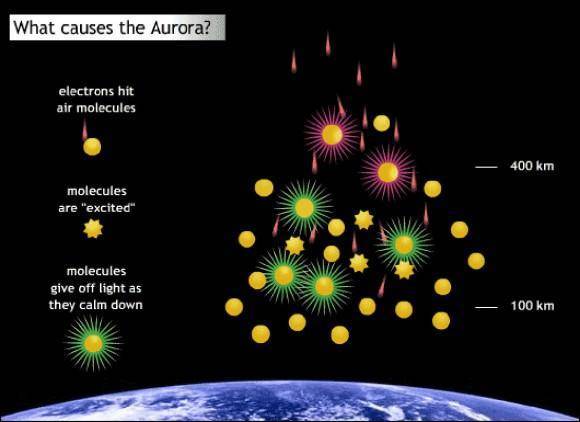 What causes the Aurora?

electrons hit air molecules

molecules are "excited"

molecules give off light as they calm down

400 km

100 km